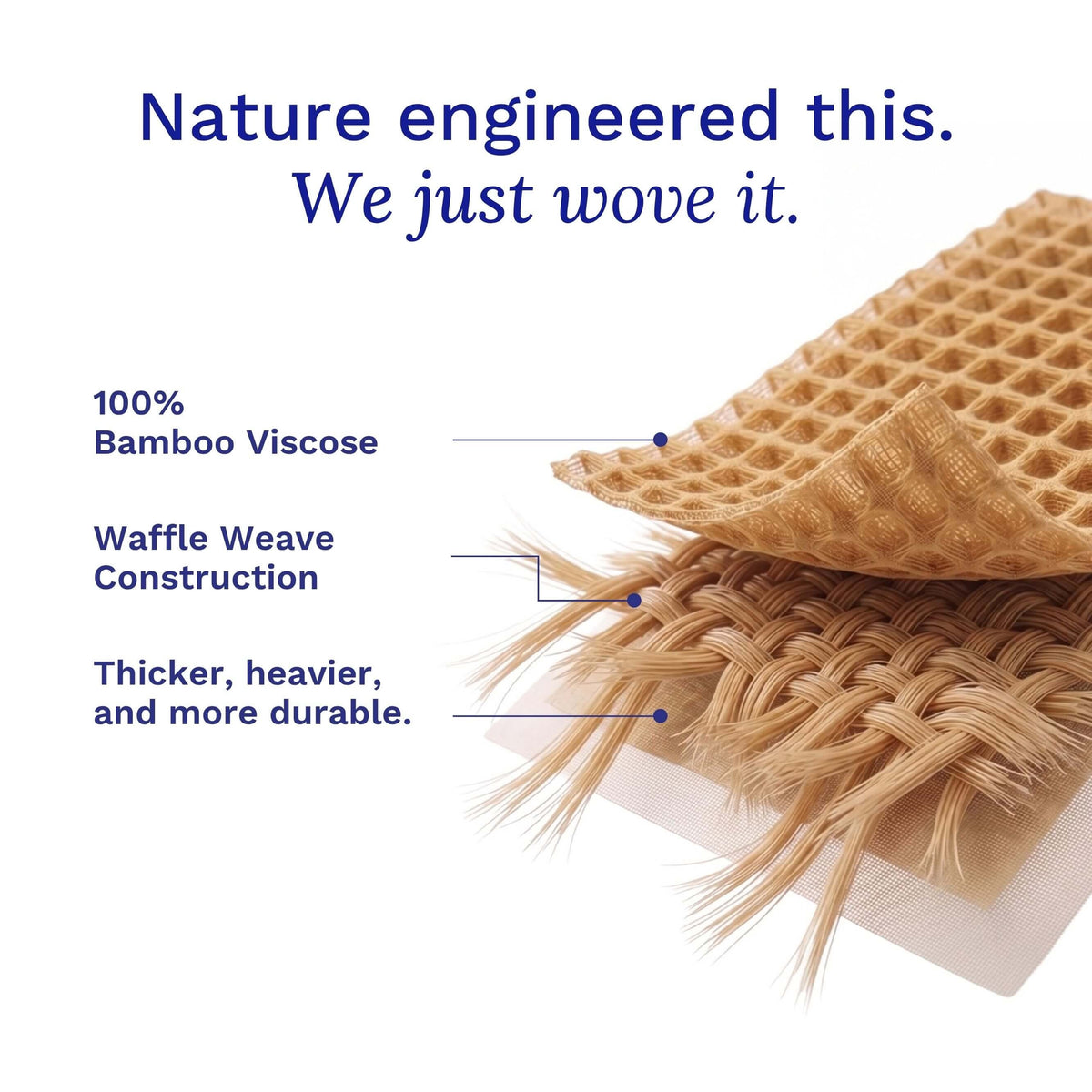 Nature engineered this.
We just wove it.

100%
Bamboo Viscose

Waffle Weave
Construction

Thicker, heavier,
and more durable.